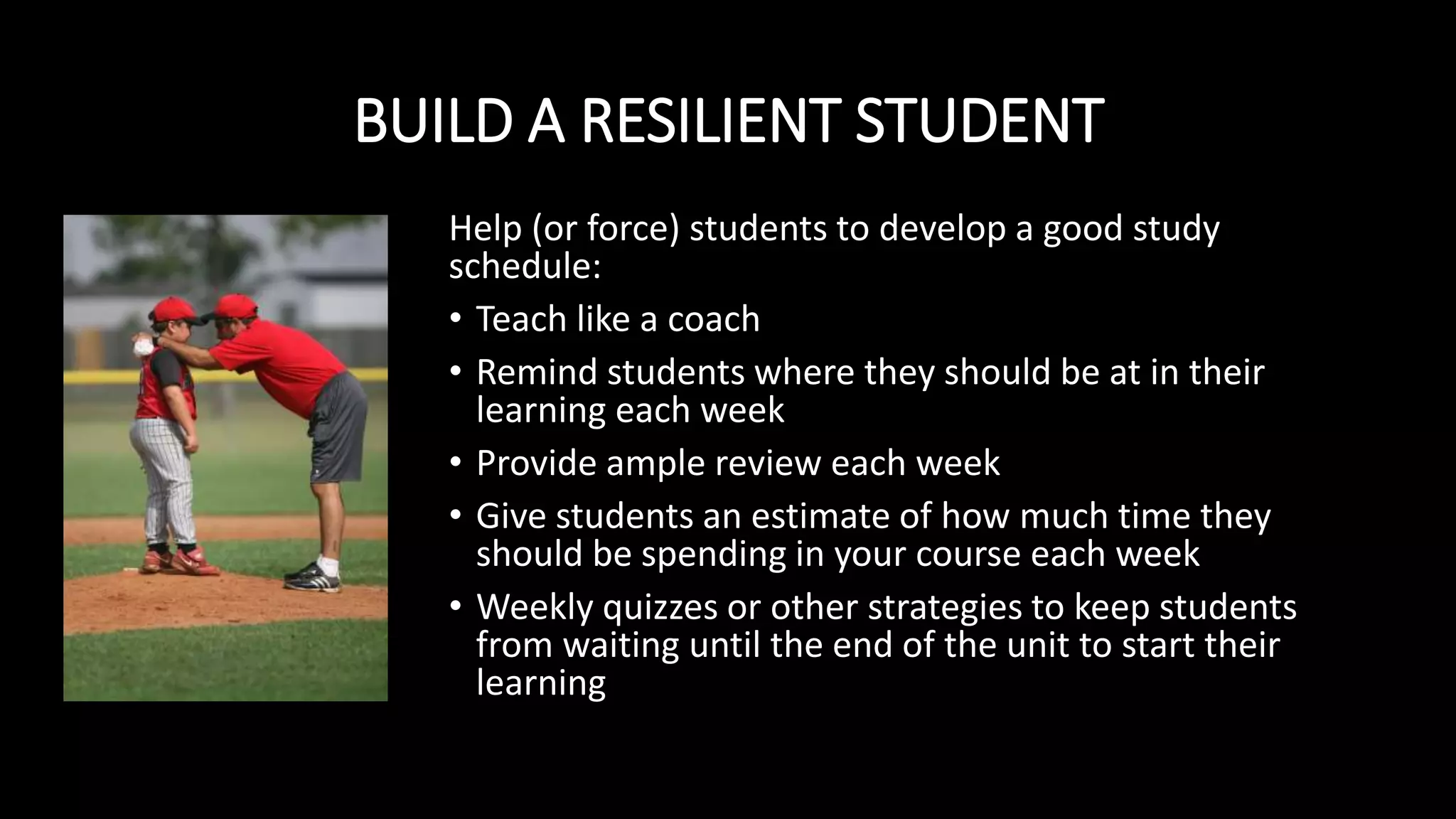 BUILD A RESILIENT STUDENT

Help (or force) students to develop a good study schedule:

• Teach like a coach
• Remind students where they should be at in their learning each week
• Provide ample review each week
• Give students an estimate of how much time they should be spending in your course each week
• Weekly quizzes or other strategies to keep students from waiting until the end of the unit to start their learning